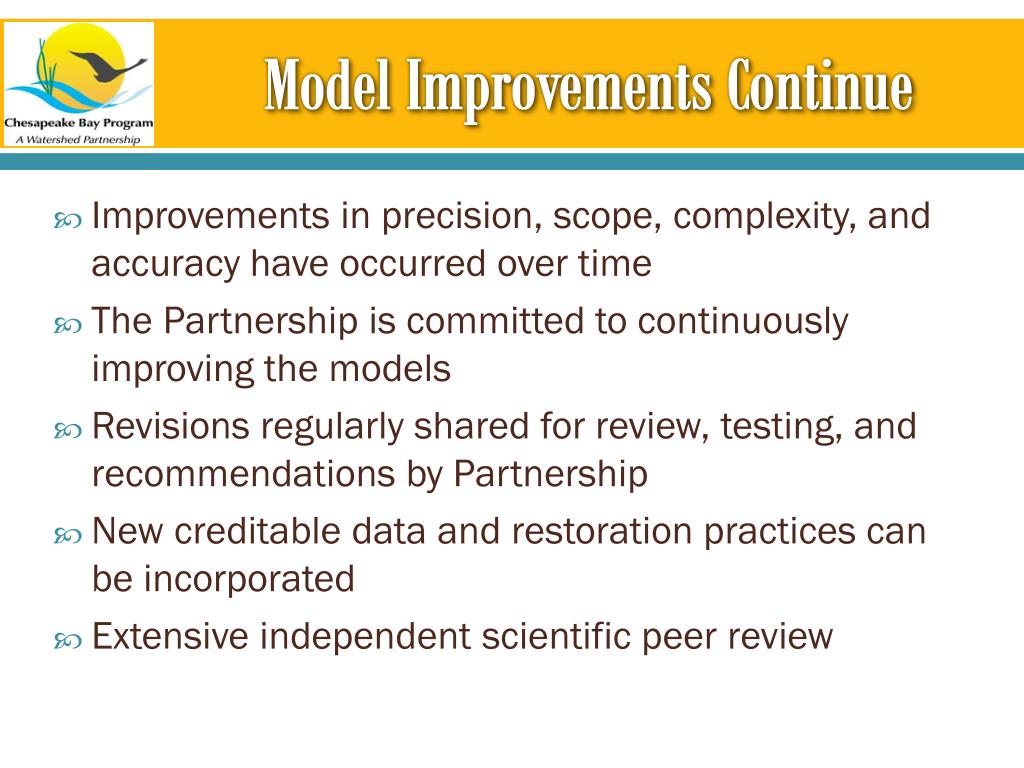 Chesapeake Bay Program
A Watershed Partnership

Model Improvements Continue

Improvements in precision, scope, complexity, and accuracy have occurred over time

The Partnership is committed to continuously improving the models

Revisions regularly shared for review, testing, and recommendations by Partnership

New creditable data and restoration practices can be incorporated

Extensive independent scientific peer review